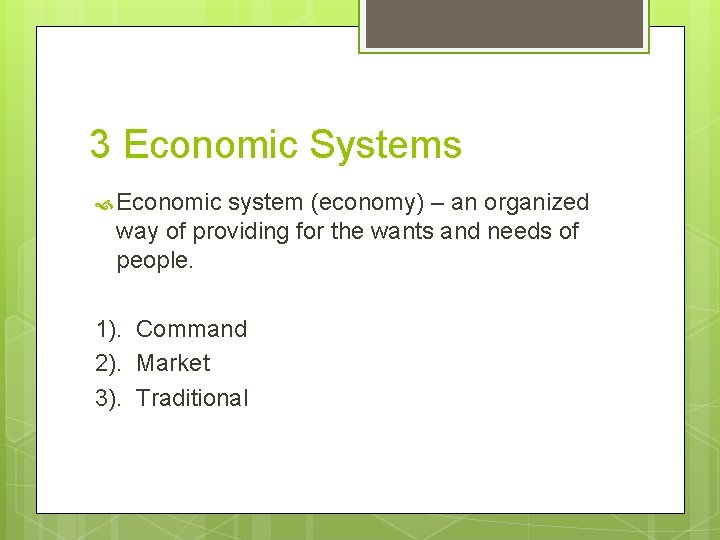 3 Economic Systems

Economic system (economy) – an organized way of providing for the wants and needs of people.

1). Command
2). Market
3). Traditional